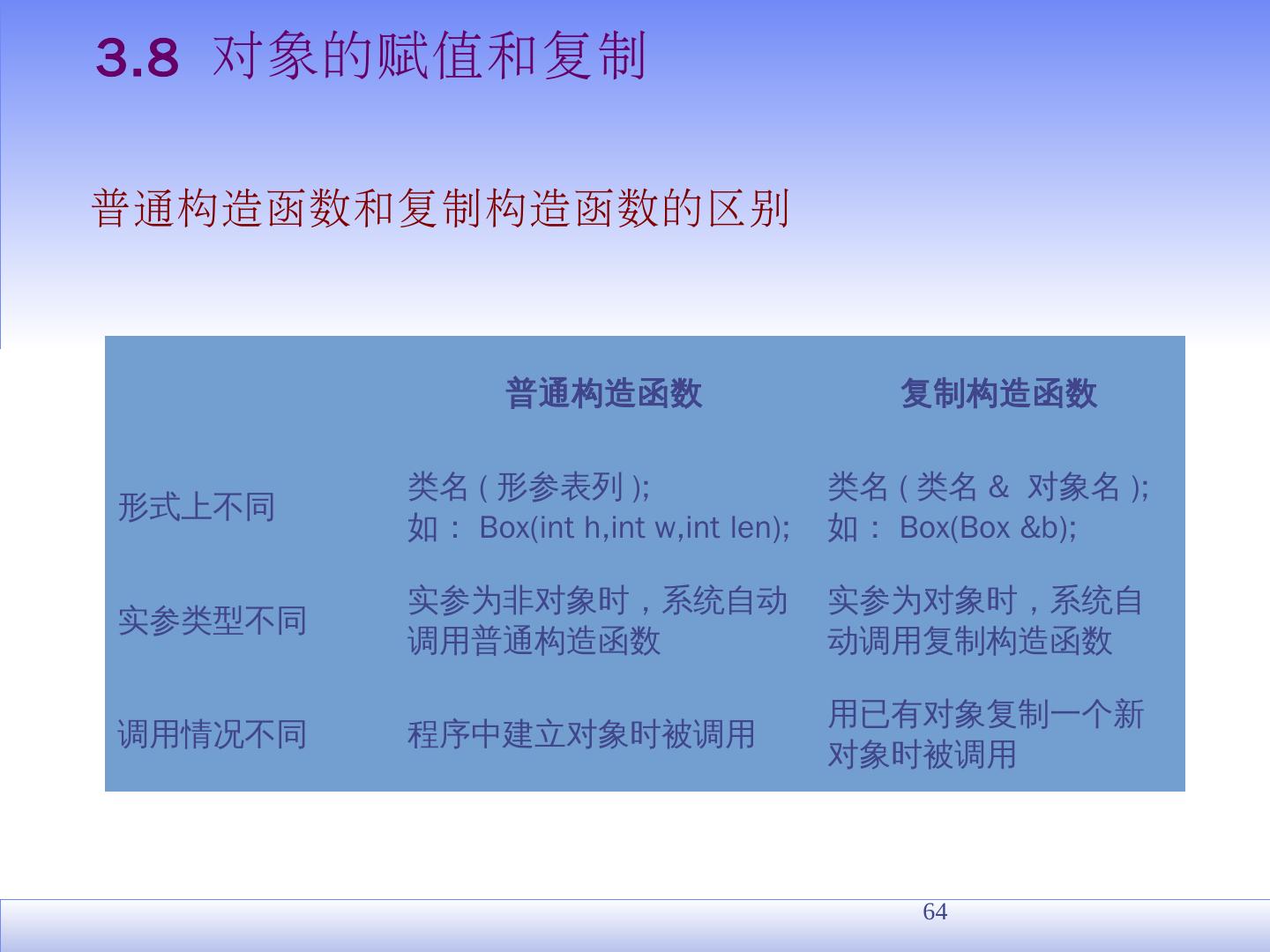 3.8 对象的赋值和复制

普通构造函数和复制构造函数的区别

| | 普通构造函数 | 复制构造函数 |
|---|---|---|
| 形式上不同 | 类名 ( 形参表列 ); 如： Box(int h,int w,int len); | 类名 ( 类名 & 对象名 ); 如： Box(Box &b); |
| 实参类型不同 | 实参为非对象时，系统自动调用普通构造函数 | 实参为对象时，系统自动调用复制构造函数 |
| 调用情况不同 | 程序中建立对象时被调用 | 用已有对象复制一个新对象时被调用 |

64